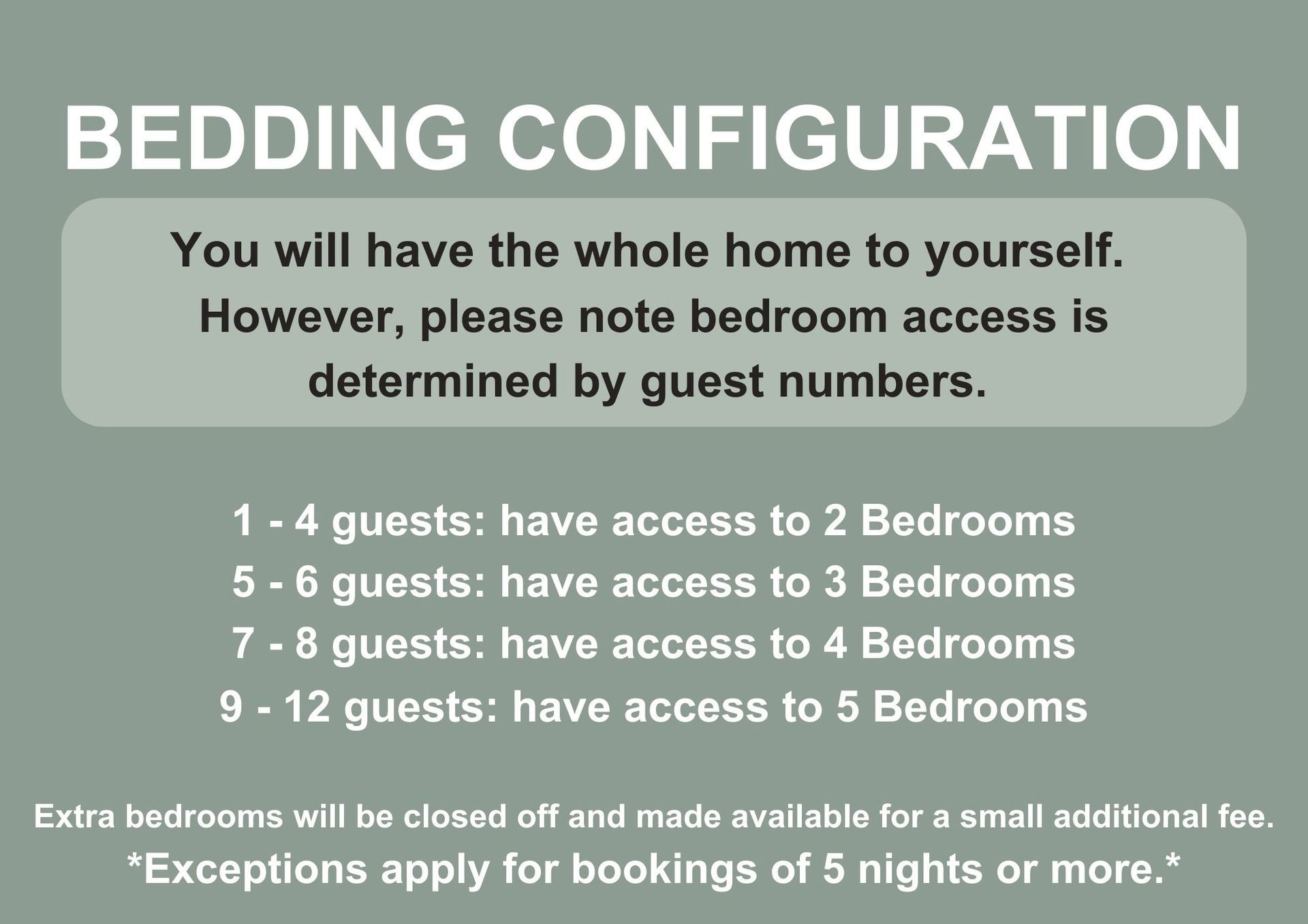 BEDDING CONFIGURATION

You will have the whole home to yourself. However, please note bedroom access is determined by guest numbers.

1 - 4 guests: have access to 2 Bedrooms
5 - 6 guests: have access to 3 Bedrooms
7 - 8 guests: have access to 4 Bedrooms
9 - 12 guests: have access to 5 Bedrooms

Extra bedrooms will be closed off and made available for a small additional fee.
*Exceptions apply for bookings of 5 nights or more.*